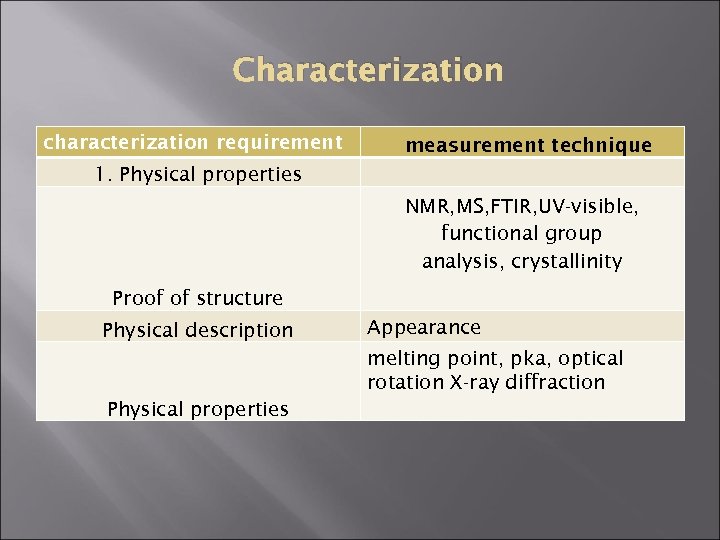 Characterization

| characterization requirement | measurement technique |
|---|---|
| 1. Physical properties | |
| Proof of structure | NMR,MS,FTIR,UV-visible, functional group analysis, crystallinity |
| Physical description | Appearance |
| Physical properties | melting point, pka, optical rotation X-ray diffraction |